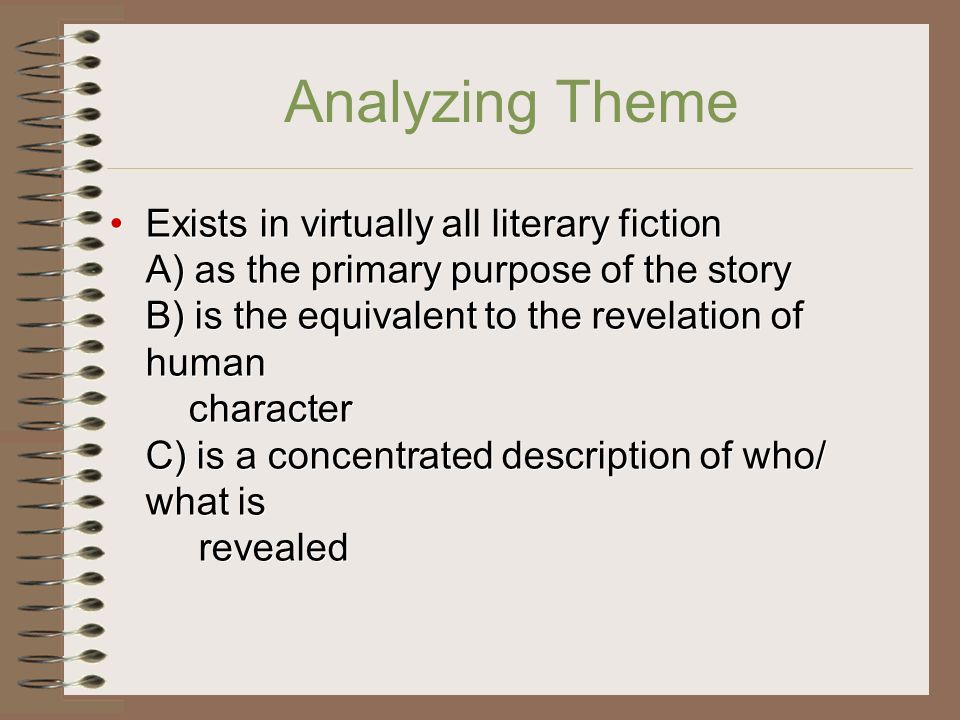 Analyzing Theme

• Exists in virtually all literary fiction
A) as the primary purpose of the story
B) is the equivalent to the revelation of human character
C) is a concentrated description of who/ what is revealed